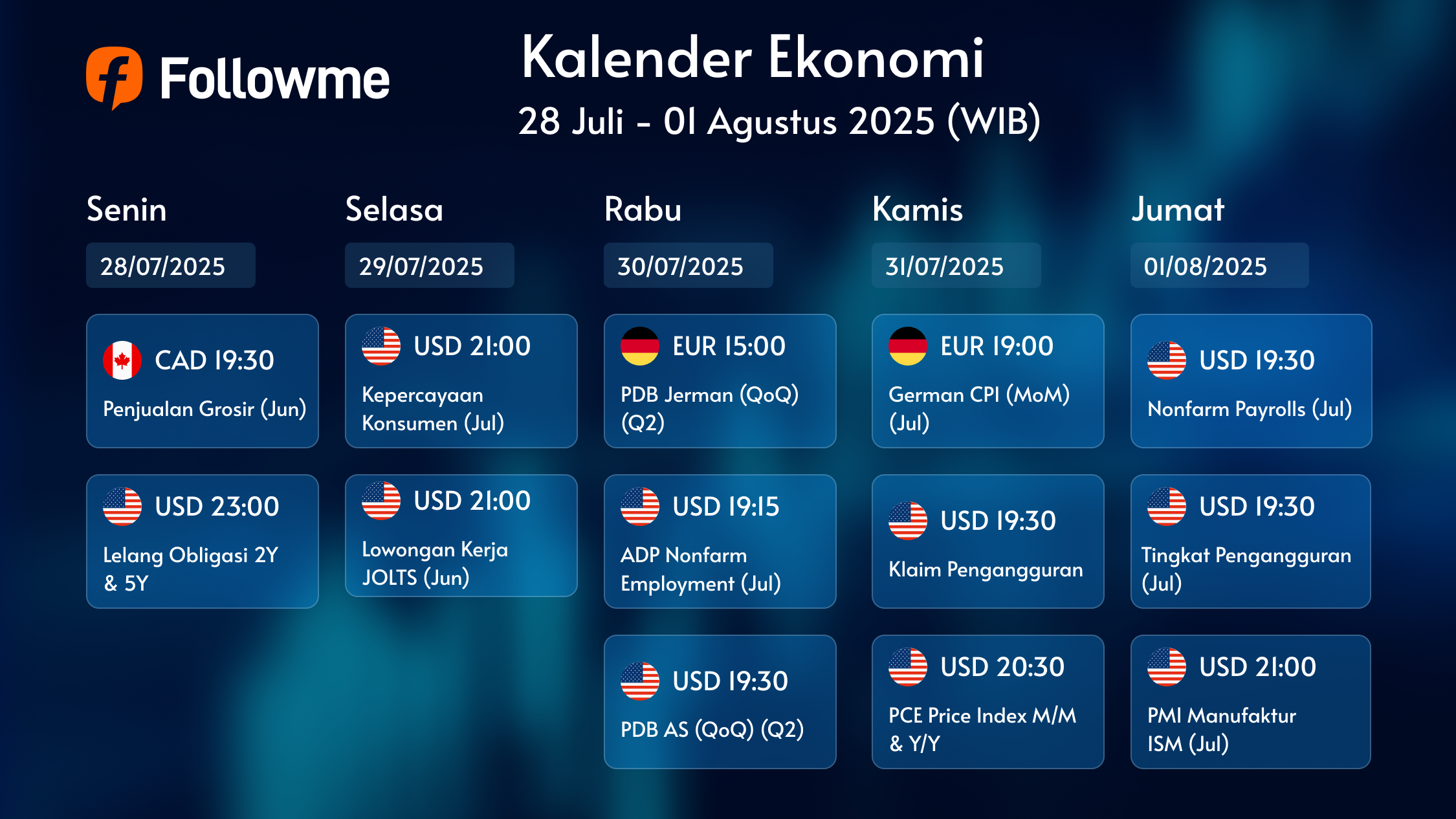 Followme

Kalender Ekonomi
28 Juli - 01 Agustus 2025 (WIB)

Senin
28/07/2025

CAD 19:30
Penjualan Grosir (Jun)

USD 23:00
Lelang Obligasi 2Y & 5Y

Selasa
29/07/2025

USD 21:00
Kepercayaan Konsumen (Jul)

USD 21:00
Lowongan Kerja JOLTS (Jun)

Rabu
30/07/2025

EUR 15:00
PDB Jerman (QoQ) (Q2)

USD 19:15
ADP Nonfarm Employment (Jul)

USD 19:30
PDB AS (QoQ) (Q2)

Kamis
31/07/2025

EUR 19:00
German CPI (MoM) (Jul)

USD 19:30
Klaim Pengangguran

USD 20:30
PCE Price Index M/M & Y/Y

Jumat
01/08/2025

USD 19:30
Nonfarm Payrolls (Jul)

USD 19:30
Tingkat Pengangguran (Jul)

USD 21:00
PMI Manufaktur ISM (Jul)